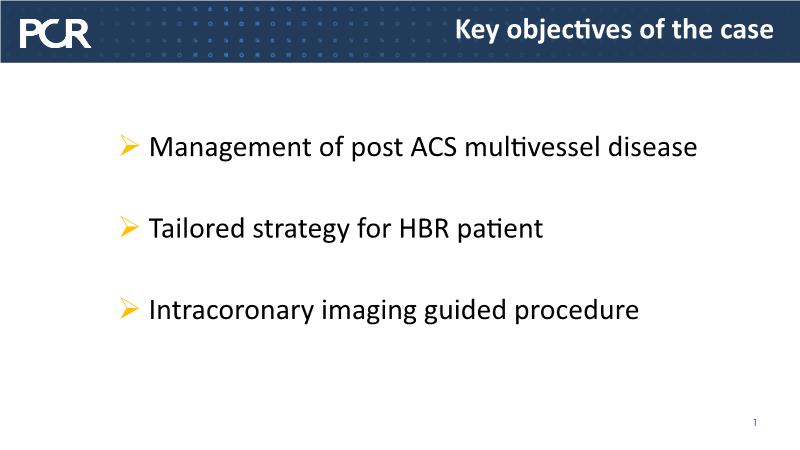 PCR

Key objectives of the case

➢ Management of post ACS multivessel disease

➢ Tailored strategy for HBR patient

➢ Intracoronary imaging guided procedure

1